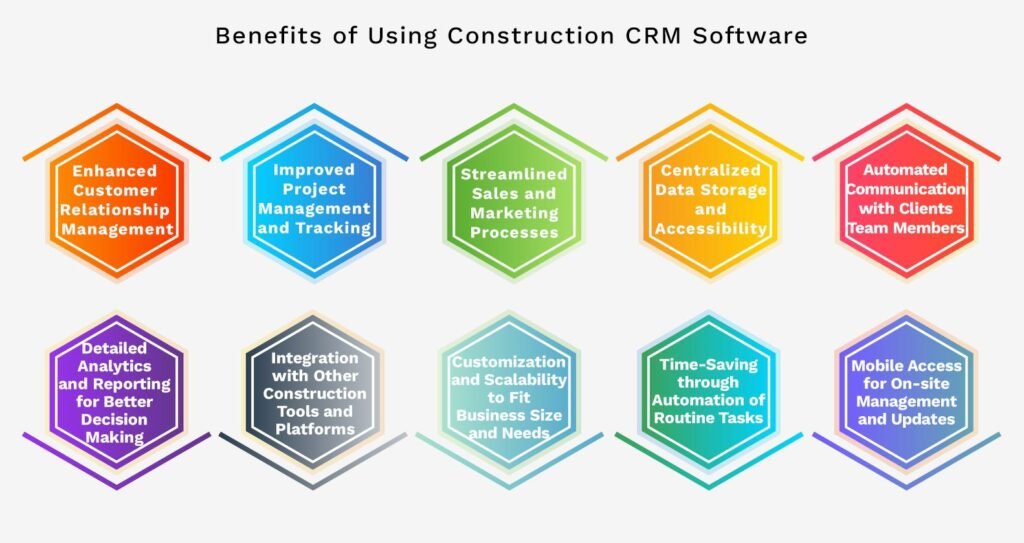 Benefits of Using Construction CRM Software

Enhanced Customer Relationship Management

Improved Project Management and Tracking

Streamlined Sales and Marketing Processes

Centralized Data Storage and Accessibility

Automated Communication with Clients Team Members

Detailed Analytics and Reporting for Better Decision Making

Integration with Other Construction Tools and Platforms

Customization and Scalability to Fit Business Size and Needs

Time-Saving through Automation of Routine Tasks

Mobile Access for On-site Management and Updates